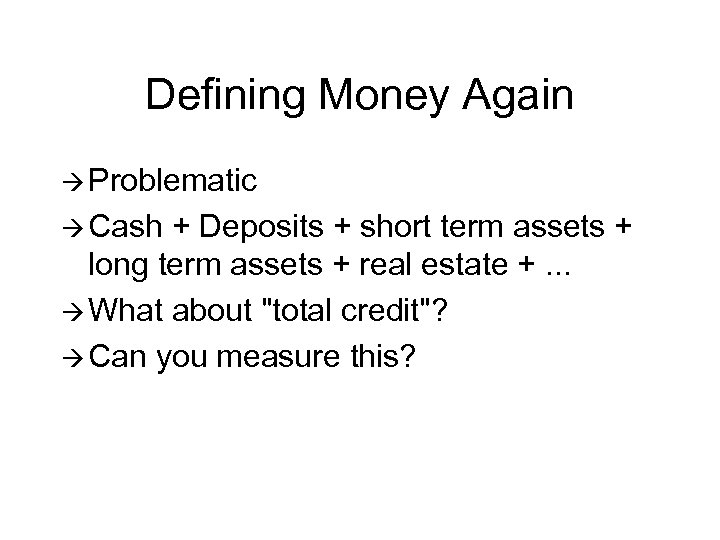 Defining Money Again

→ Problematic

→ Cash + Deposits + short term assets + long term assets + real estate + ...

→ What about "total credit"?

→ Can you measure this?